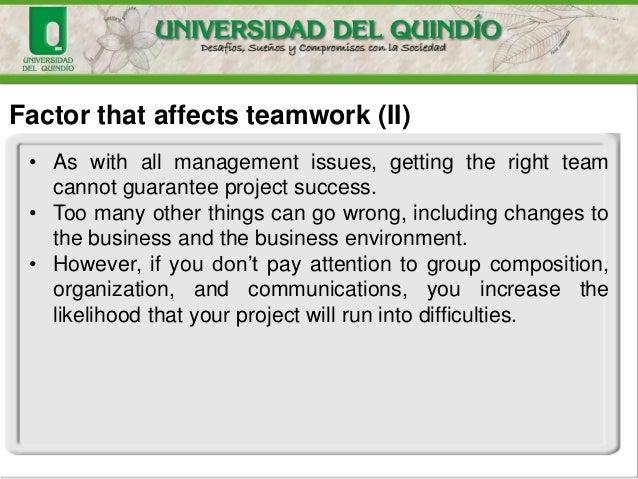 UNIVERSIDAD DEL QUINDÍO

UNIVERSIDAD DEL QUINDÍO
Desafíos, Sueños y Compromisos con la Sociedad

Factor that affects teamwork (II)

• As with all management issues, getting the right team cannot guarantee project success.
• Too many other things can go wrong, including changes to the business and the business environment.
• However, if you don't pay attention to group composition, organization, and communications, you increase the likelihood that your project will run into difficulties.